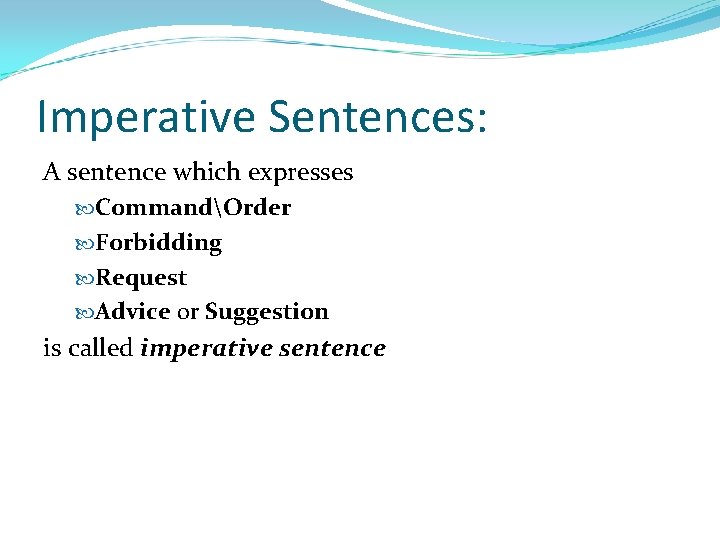 Imperative Sentences:

A sentence which expresses

Command\Order

Forbidding

Request

Advice or Suggestion

is called imperative sentence